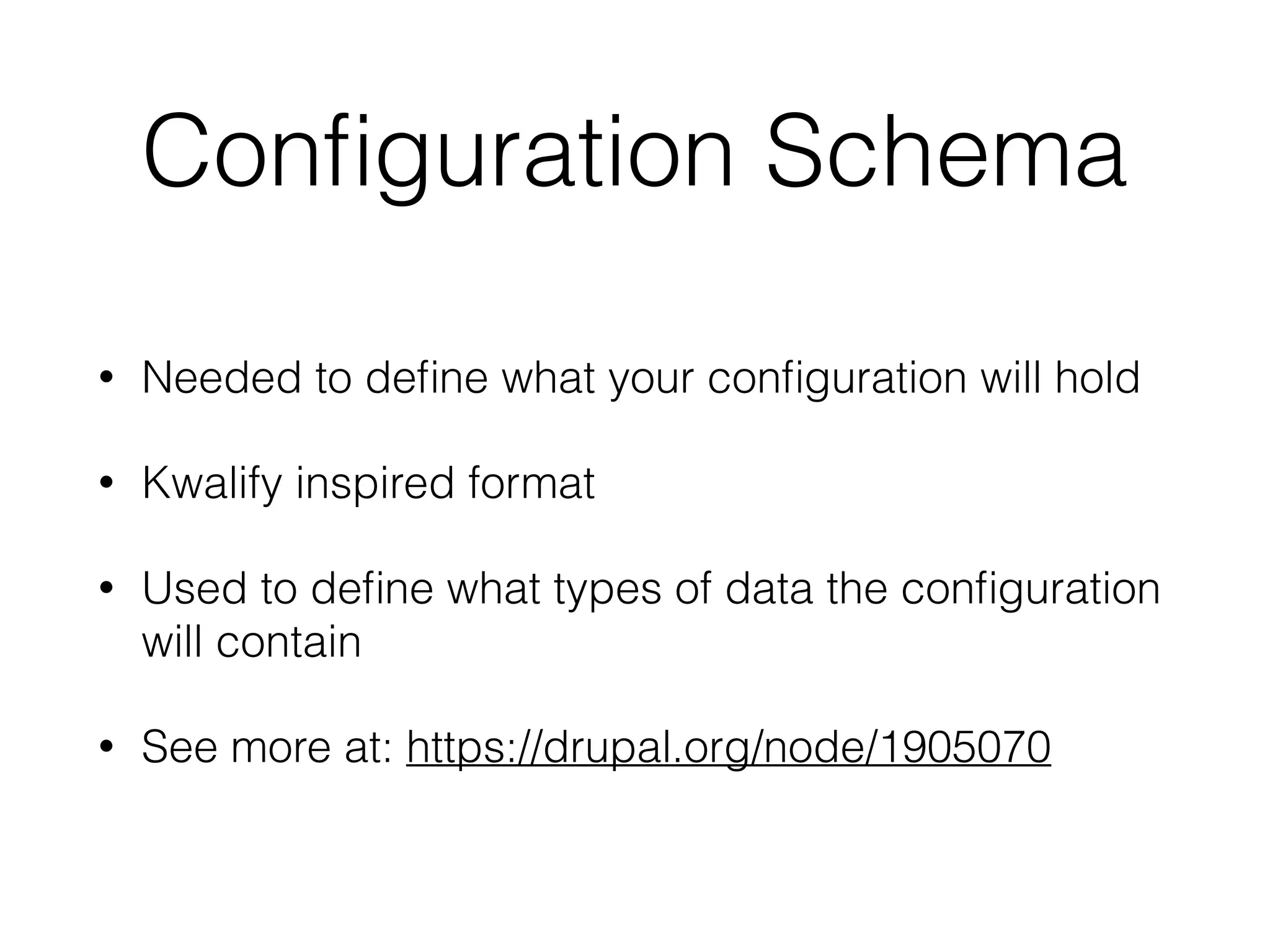 Configuration Schema

• Needed to define what your configuration will hold

• Kwalify inspired format

• Used to define what types of data the configuration will contain

• See more at: https://drupal.org/node/1905070